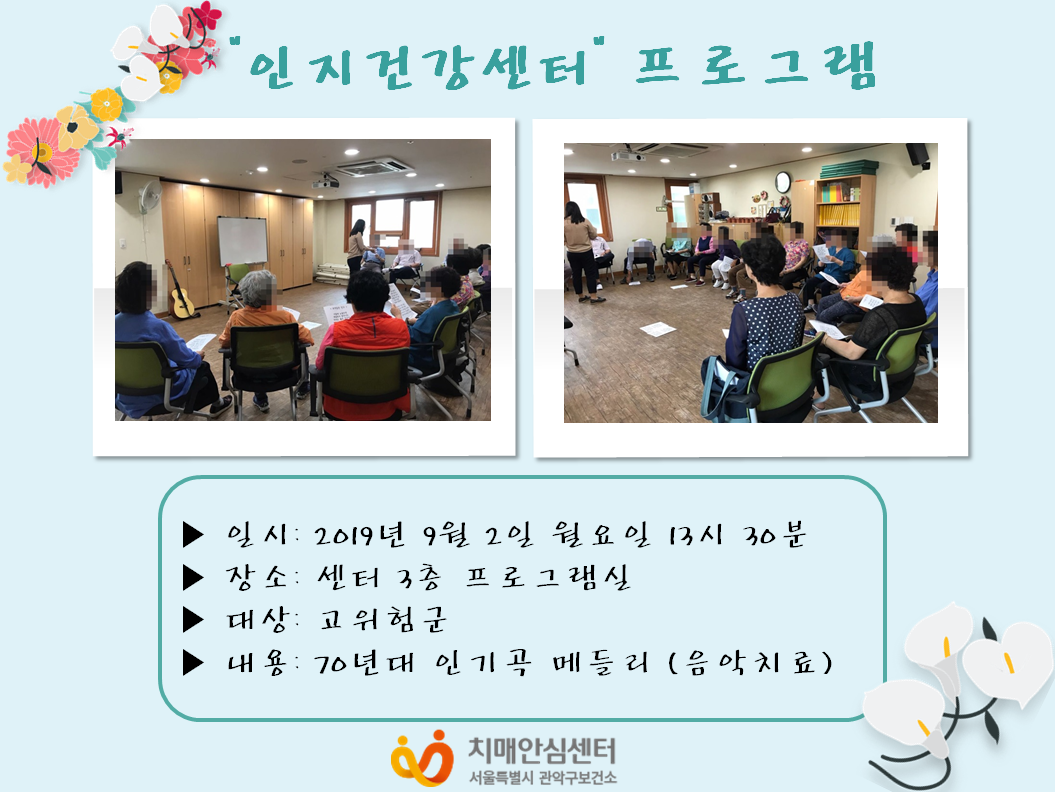 "인지건강센터" 프로그램

▶ 일시: 2019년 9월 2일 월요일 13시 30분
▶ 장소: 센터 3층 프로그램실
▶ 대상: 고위험군
▶ 내용: 70년대 인기곡 메들리 (음악치료)

치매안심센터
서울특별시 관악구보건소